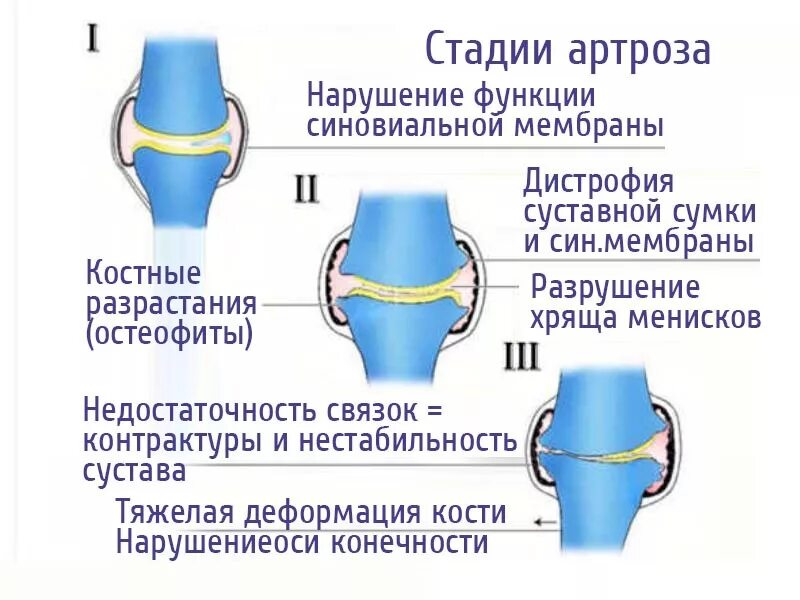 I

Стадии артроза

Нарушение функции синовиальной мембраны

II

Дистрофия суставной сумки и син.мембраны

Костные разрастания (остеофиты)

Разрушение хряща менисков

III

Недостаточность связок = контрактуры и нестабильность сустава

Тяжелая деформация кости
Нарушениеоси конечности